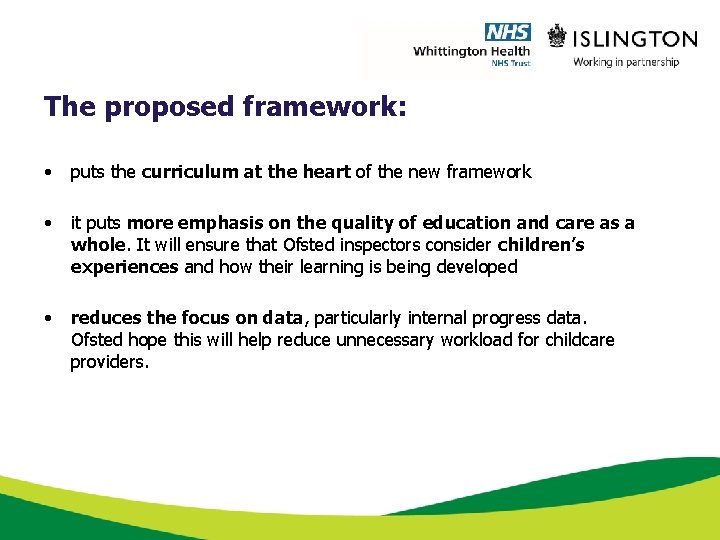 NHS
Whittington Health
NHS Trust

ISLINGTON
Working in partnership

The proposed framework:

• puts the curriculum at the heart of the new framework

• it puts more emphasis on the quality of education and care as a whole. It will ensure that Ofsted inspectors consider children's experiences and how their learning is being developed

• reduces the focus on data, particularly internal progress data. Ofsted hope this will help reduce unnecessary workload for childcare providers.